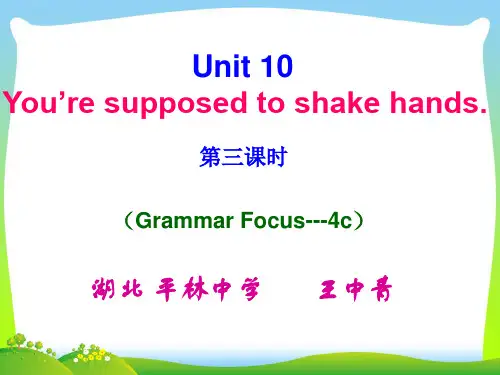 Unit 10
You’re supposed to shake hands.

第三课时

（Grammar Focus---4c）

湖北 平林中学　　王中青